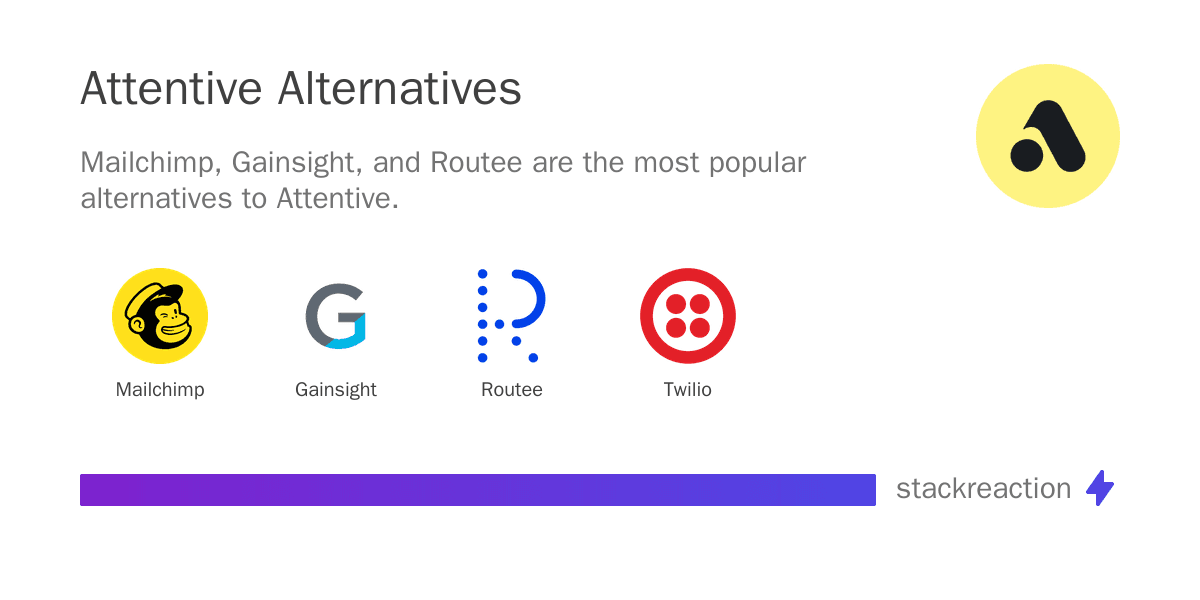 Attentive Alternatives

Mailchimp, Gainsight, and Routee are the most popular alternatives to Attentive.

Mailchimp

Gainsight

Routee

Twilio

stackreaction